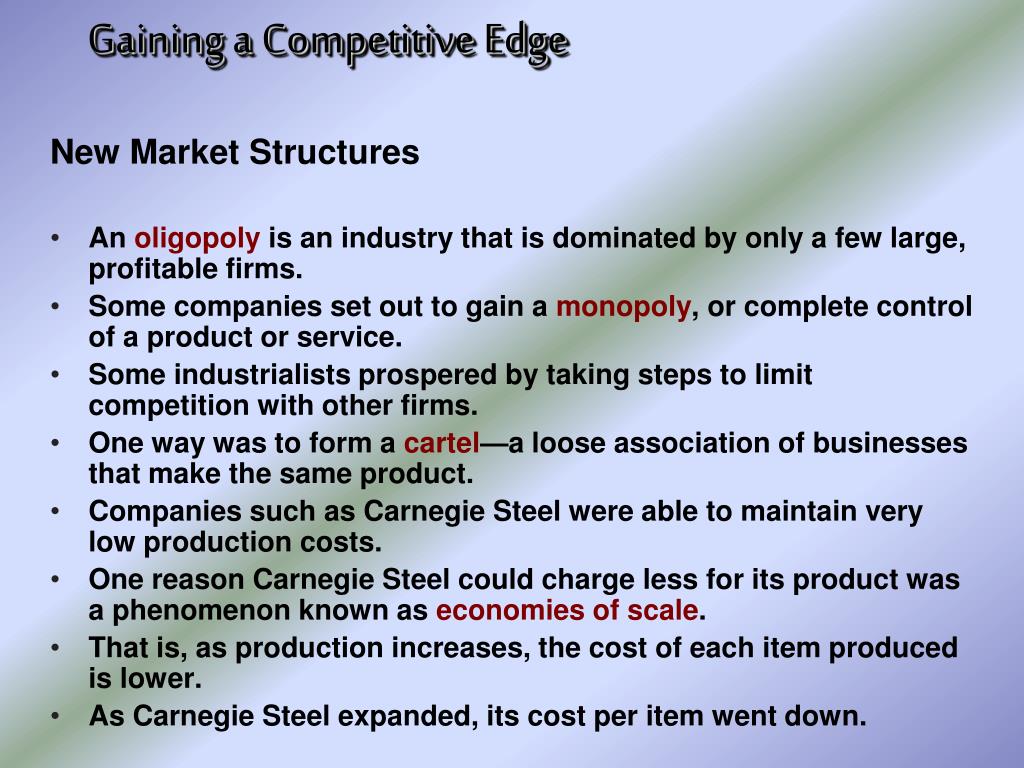 Gaining a Competitive Edge

New Market Structures

• An oligopoly is an industry that is dominated by only a few large, profitable firms.
• Some companies set out to gain a monopoly, or complete control of a product or service.
• Some industrialists prospered by taking steps to limit competition with other firms.
• One way was to form a cartel—a loose association of businesses that make the same product.
• Companies such as Carnegie Steel were able to maintain very low production costs.
• One reason Carnegie Steel could charge less for its product was a phenomenon known as economies of scale.
• That is, as production increases, the cost of each item produced is lower.
• As Carnegie Steel expanded, its cost per item went down.